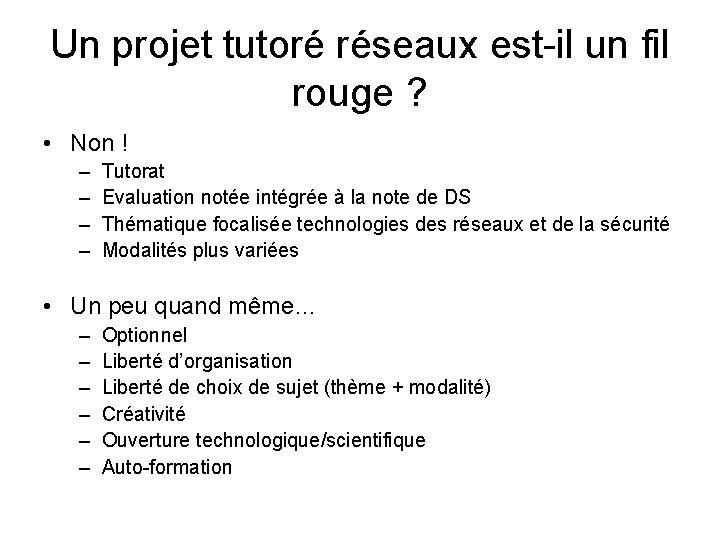 Un projet tutoré réseaux est-il un fil rouge ?

• Non !
– Tutorat
– Evaluation notée intégrée à la note de DS
– Thématique focalisée technologies des réseaux et de la sécurité
– Modalités plus variées

• Un peu quand même…
– Optionnel
– Liberté d'organisation
– Liberté de choix de sujet (thème + modalité)
– Créativité
– Ouverture technologique/scientifique
– Auto-formation